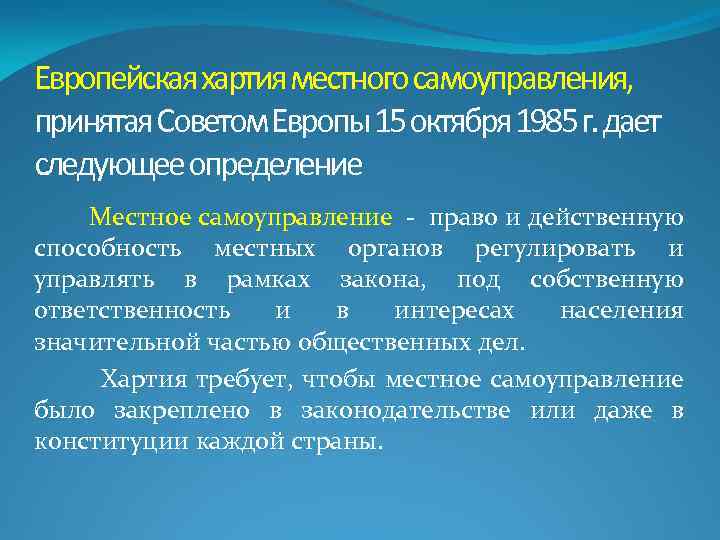 Европейская хартия местного самоуправления, принятая Советом Европы 15 октября 1985 г. дает следующее определение

Местное самоуправление - право и действенную способность местных органов регулировать и управлять в рамках закона, под собственную ответственность и в интересах населения значительной частью общественных дел.

Хартия требует, чтобы местное самоуправление было закреплено в законодательстве или даже в конституции каждой страны.